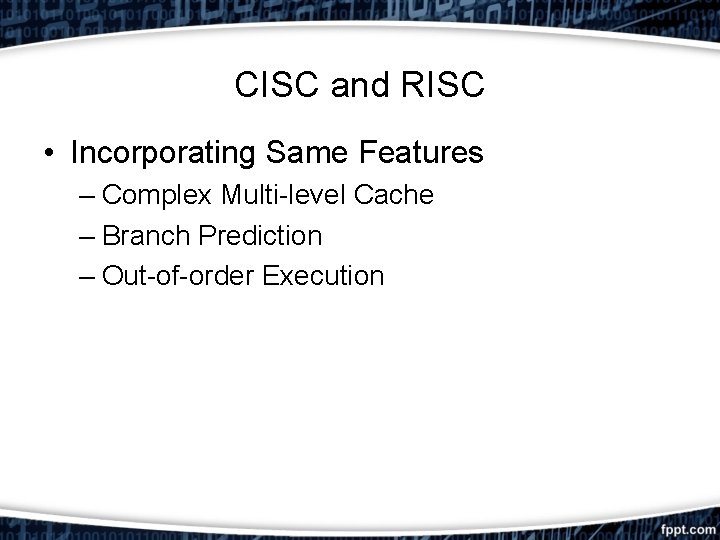 CISC and RISC

• Incorporating Same Features
– Complex Multi-level Cache
– Branch Prediction
– Out-of-order Execution

fppt.com